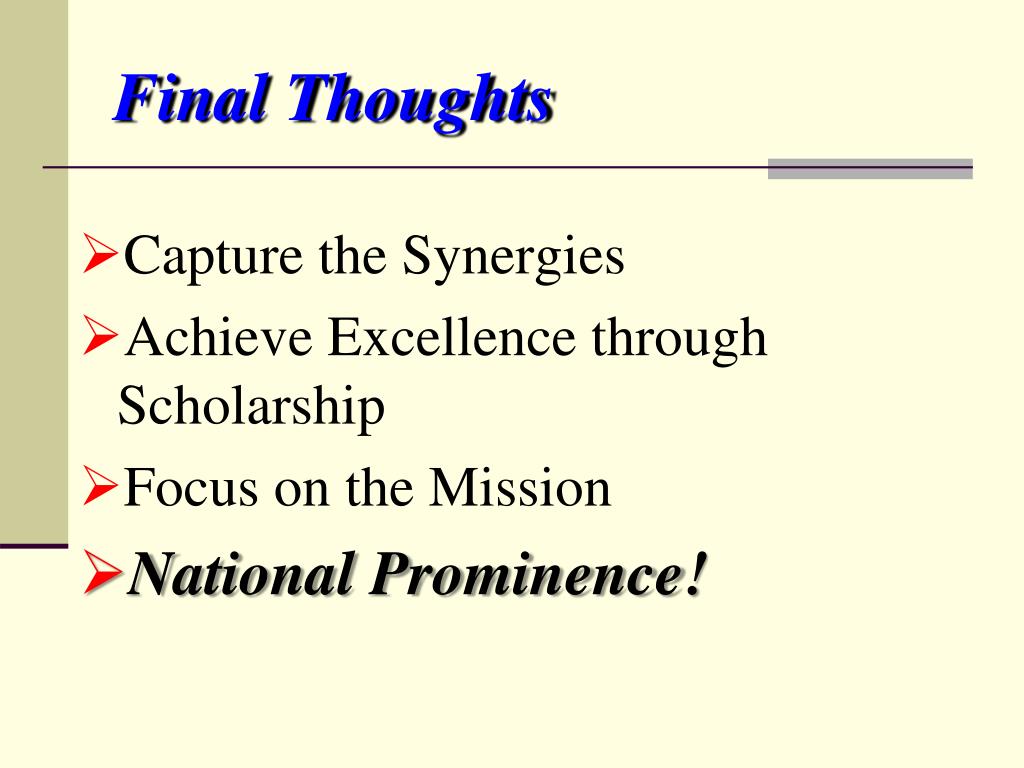 Final Thoughts

➢Capture the Synergies

➢Achieve Excellence through Scholarship

➢Focus on the Mission

➢National Prominence!